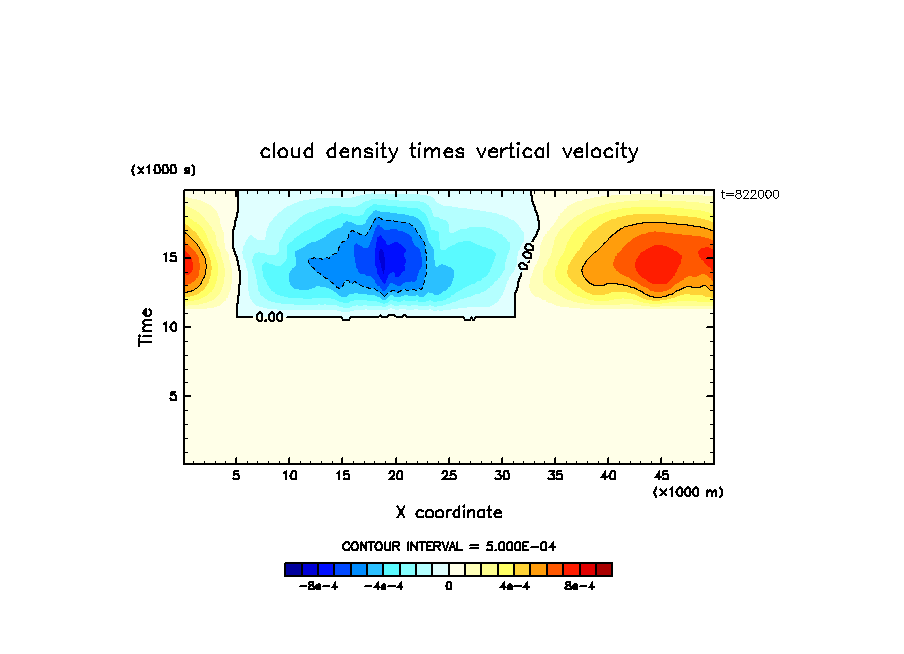 cloud density times vertical velocity

(x1000 s)

t=822000

Time

15

10

5

0.00

0.00

5 10 15 20 25 30 35 40 45

(x1000 m)

X coordinate

CONTOUR INTERVAL = 5.000E-04

-8e-4 -4e-4 0 4e-4 8e-4